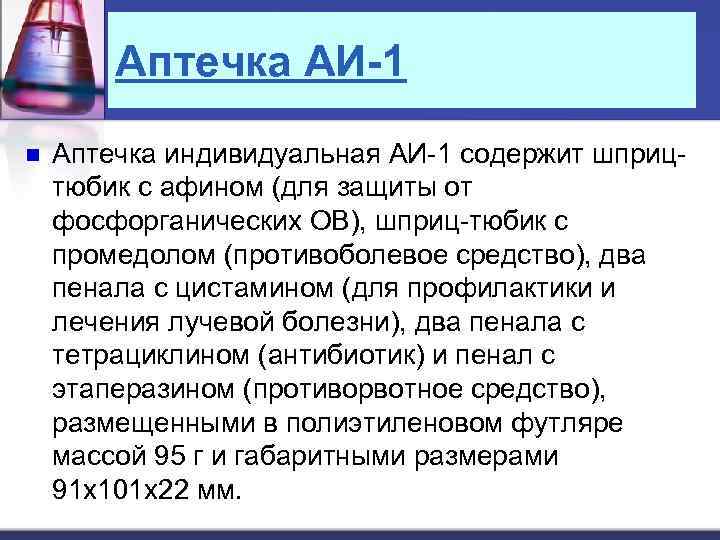 Аптечка АИ-1

Аптечка индивидуальная АИ-1 содержит шприц-тюбик с афином (для защиты от фосфорганических ОВ), шприц-тюбик с промедолом (противоболевое средство), два пенала с цистамином (для профилактики и лечения лучевой болезни), два пенала с тетрациклином (антибиотик) и пенал с этаперазином (противорвотное средство), размещенными в полиэтиленовом футляре массой 95 г и габаритными размерами 91х101х22 мм.